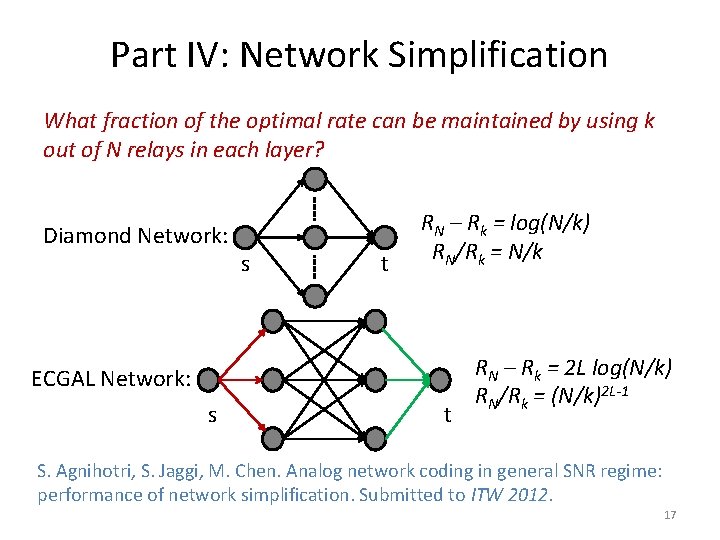 Part IV: Network Simplification

What fraction of the optimal rate can be maintained by using k out of N relays in each layer?

Diamond Network:

s

t

$R_N - R_k = log(N/k)$
$R_N/R_k = N/k$

ECGAL Network:

s

t

$R_N - R_k = 2L\ log(N/k)$
$R_N/R_k = (N/k)^{2L-1}$

S. Agnihotri, S. Jaggi, M. Chen. Analog network coding in general SNR regime: performance of network simplification. Submitted to ITW 2012.

17